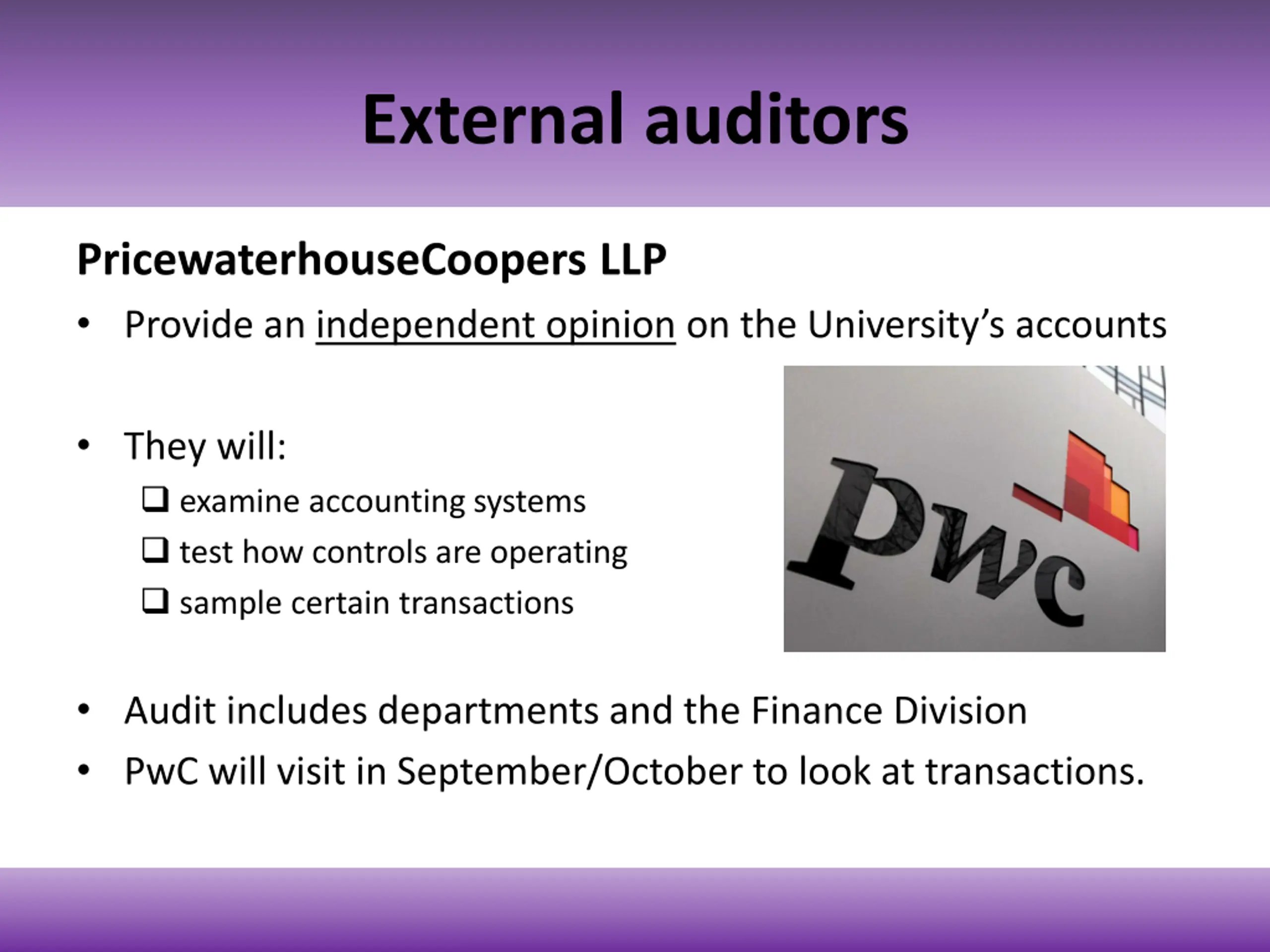 External auditors

PricewaterhouseCoopers LLP

• Provide an independent opinion on the University's accounts

• They will:
❑ examine accounting systems
❑ test how controls are operating
❑ sample certain transactions

pwc

• Audit includes departments and the Finance Division
• PwC will visit in September/October to look at transactions.